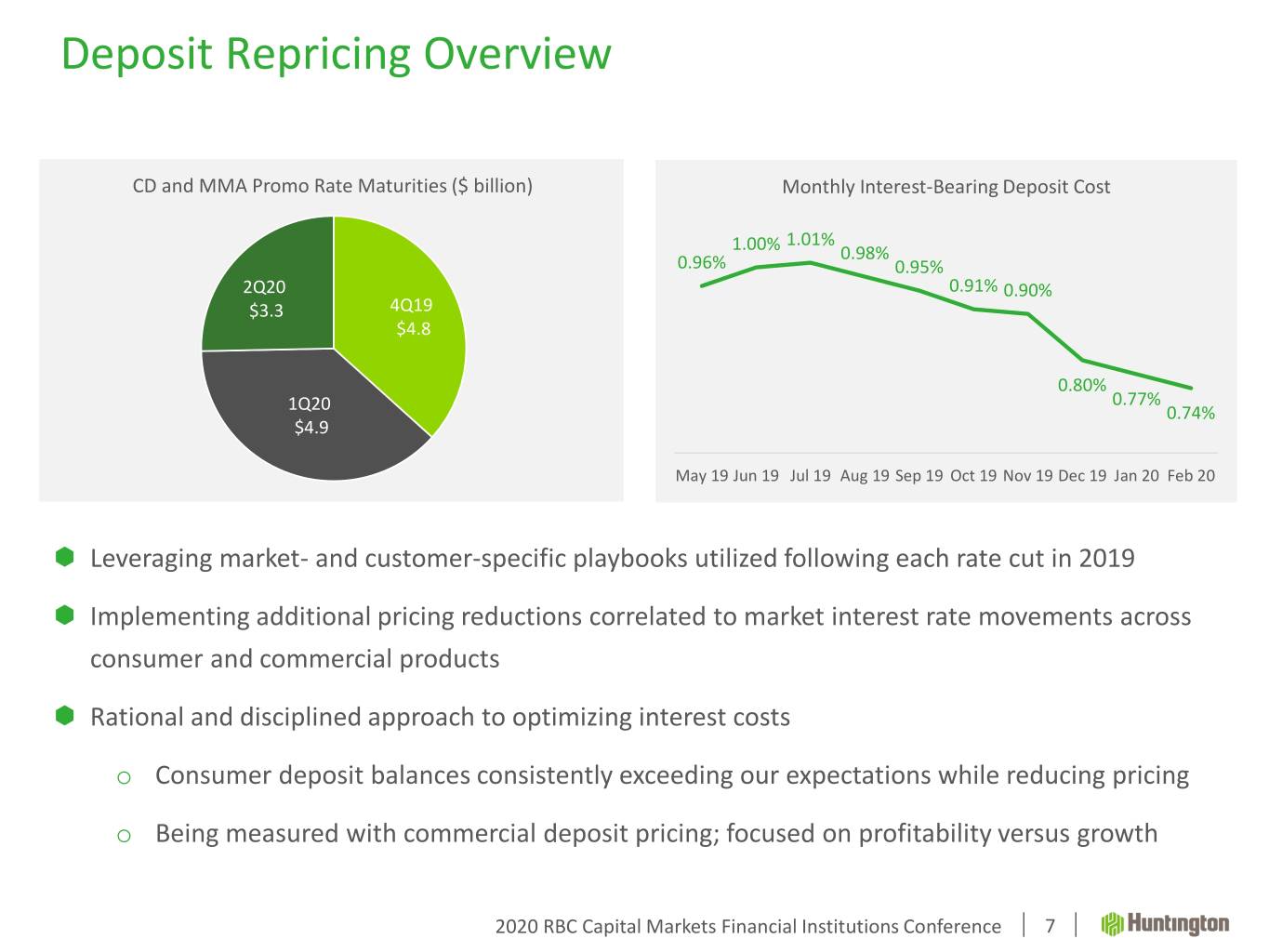 Deposit Repricing Overview

CD and MMA Promo Rate Maturities ($ billion)

2Q20
$3.3

4Q19
$4.8

1Q20
$4.9

Monthly Interest-Bearing Deposit Cost

0.96% 1.00% 1.01% 0.98% 0.95% 0.91% 0.90% 0.80% 0.77% 0.74%

May 19 Jun 19 Jul 19 Aug 19 Sep 19 Oct 19 Nov 19 Dec 19 Jan 20 Feb 20

Leveraging market- and customer-specific playbooks utilized following each rate cut in 2019

Implementing additional pricing reductions correlated to market interest rate movements across consumer and commercial products

Rational and disciplined approach to optimizing interest costs

o Consumer deposit balances consistently exceeding our expectations while reducing pricing

o Being measured with commercial deposit pricing; focused on profitability versus growth

2020 RBC Capital Markets Financial Institutions Conference | 7 | Huntington